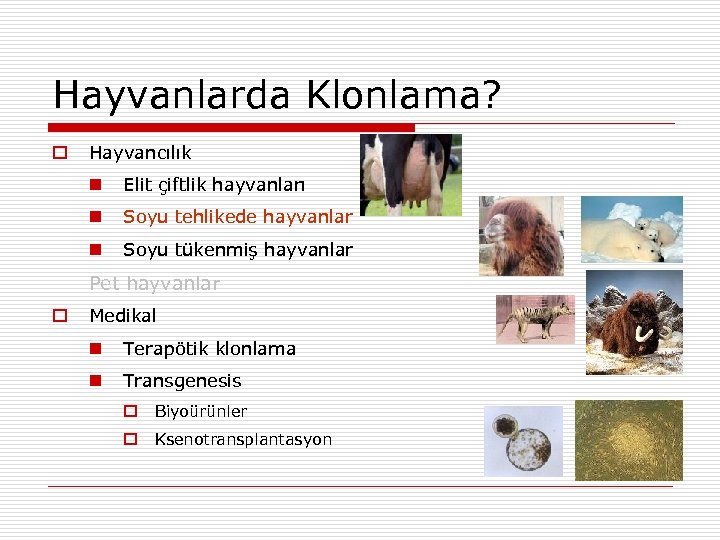 Hayvanlarda Klonlama?

Hayvancılık

Elit çiftlik hayvanları

Soyu tehlikede hayvanlar

Soyu tükenmiş hayvanlar

Pet hayvanlar

Medikal

Terapötik klonlama

Transgenesis

Biyoürünler

Ksenotransplantasyon